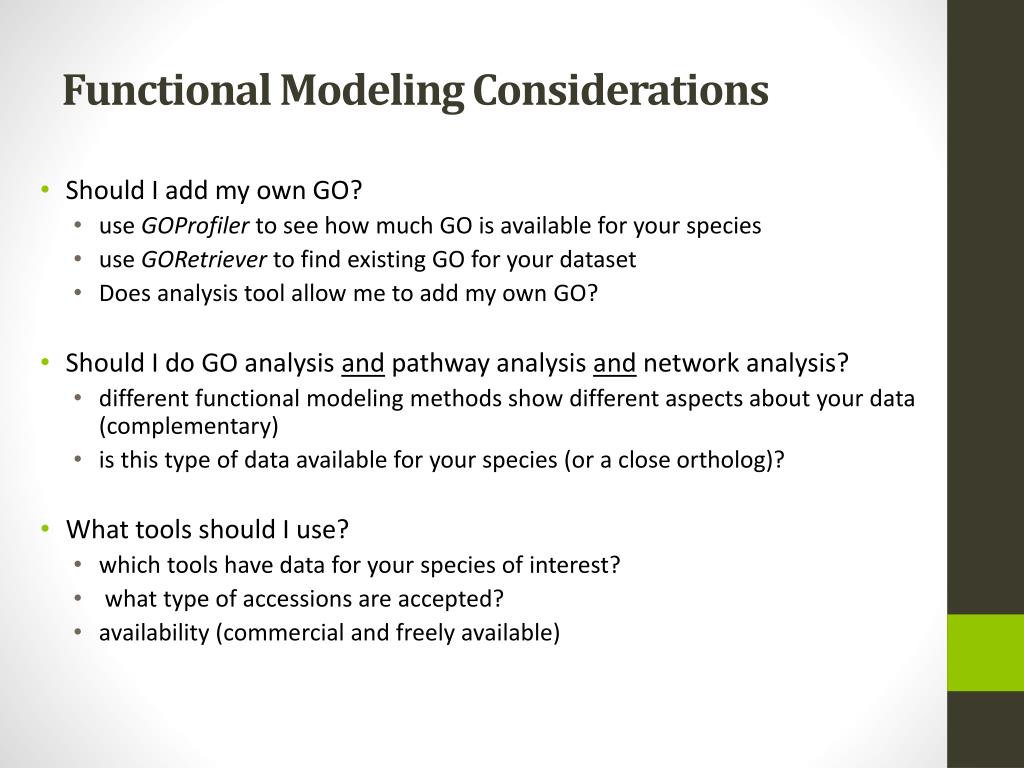 Functional Modeling Considerations

• Should I add my own GO?
  • use GOProfiler to see how much GO is available for your species
  • use GORetriever to find existing GO for your dataset
  • Does analysis tool allow me to add my own GO?

• Should I do GO analysis and pathway analysis and network analysis?
  • different functional modeling methods show different aspects about your data (complementary)
  • is this type of data available for your species (or a close ortholog)?

• What tools should I use?
  • which tools have data for your species of interest?
  • what type of accessions are accepted?
  • availability (commercial and freely available)